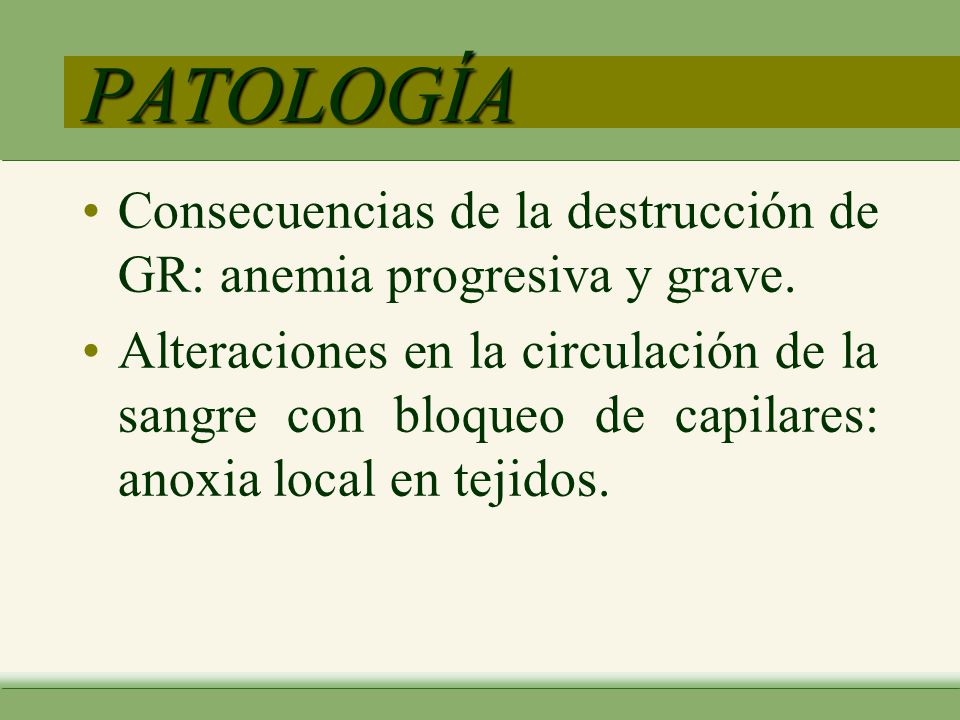 PATOLOGÍA

• Consecuencias de la destrucción de GR: anemia progresiva y grave.

• Alteraciones en la circulación de la sangre con bloqueo de capilares: anoxia local en tejidos.